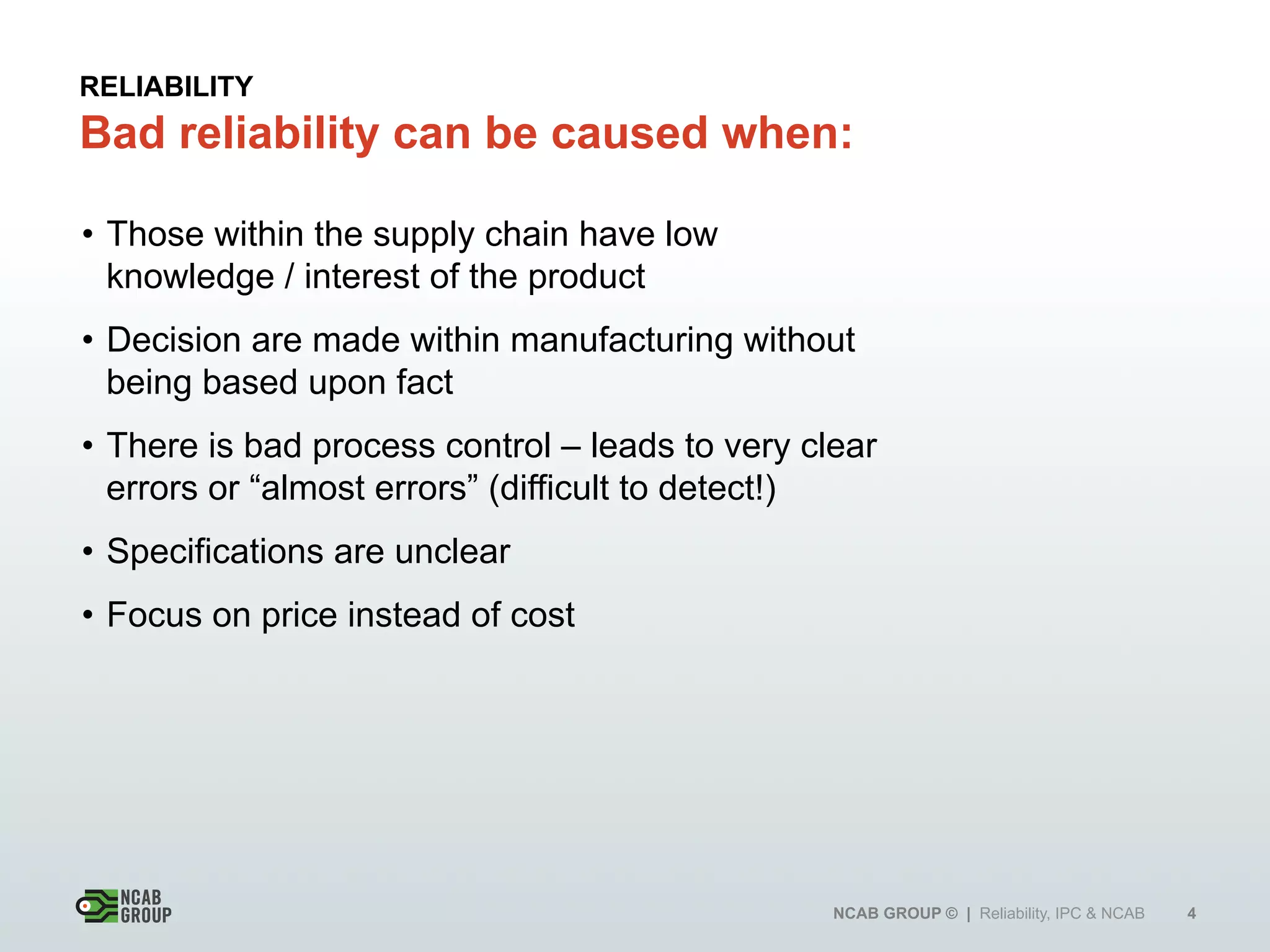 RELIABILITY
Bad reliability can be caused when:

• Those within the supply chain have low knowledge / interest of the product

• Decision are made within manufacturing without being based upon fact

• There is bad process control – leads to very clear errors or “almost errors” (difficult to detect!)

• Specifications are unclear

• Focus on price instead of cost

NCAB GROUP

NCAB GROUP © | Reliability, IPC & NCAB 4